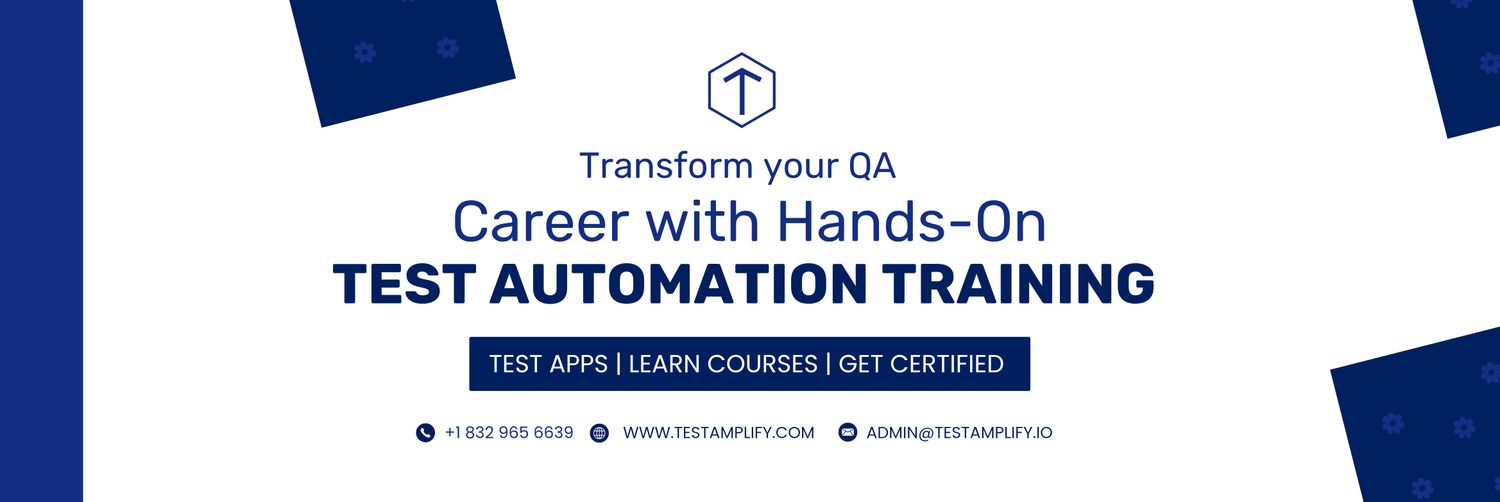 T

Transform your QA
Career with Hands-On
TEST AUTOMATION TRAINING

TEST APPS | LEARN COURSES | GET CERTIFIED

+1 832 965 6639 WWW.TESTAMPLIFY.COM ADMIN@TESTAMPLIFY.IO